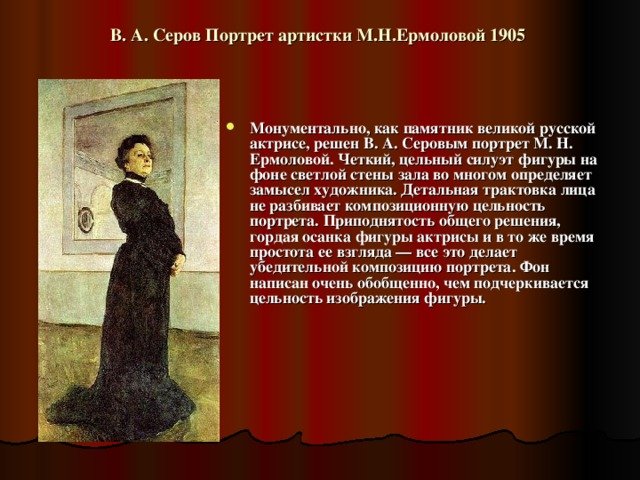 В. А. Серов Портрет артистки М.Н.Ермоловой 1905

Монументально, как памятник великой русской актрисе, решен В. А. Серовым портрет М. Н. Ермоловой. Четкий, цельный силуэт фигуры на фоне светлой стены зала во многом определяет замысел художника. Детальная трактовка лица не разбивает композиционную цельность портрета. Приподнятость общего решения, гордая осанка фигуры актрисы и в то же время простота ее взгляда — все это делает убедительной композицию портрета. Фон написан очень обобщенно, чем подчеркивается цельность изображения фигуры.